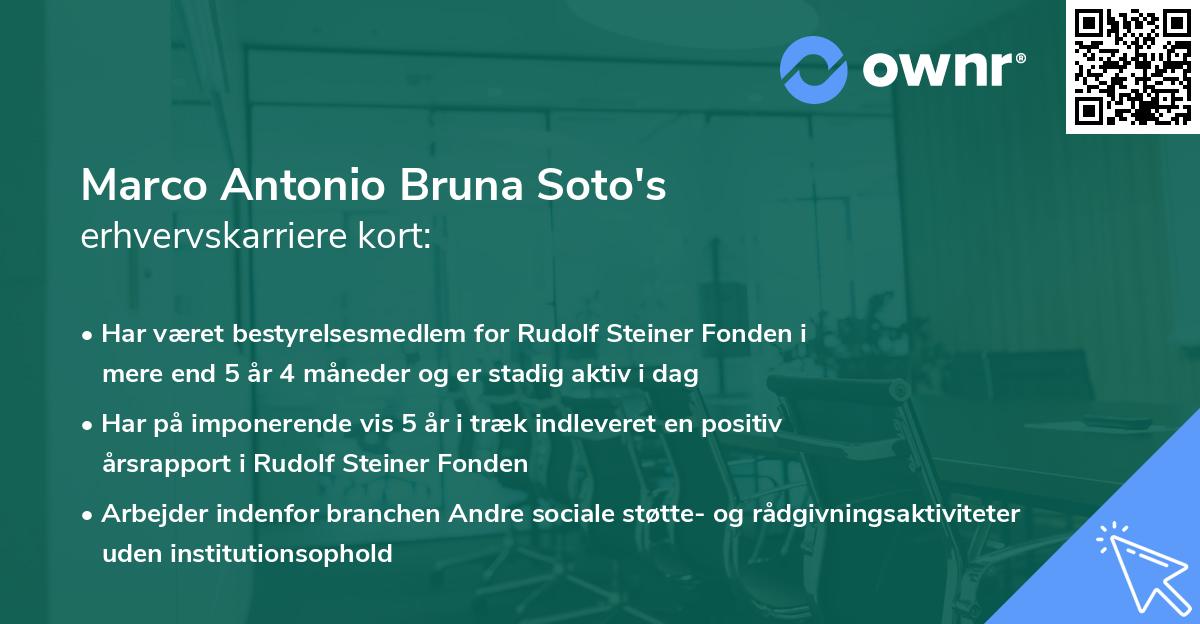 ownr®

Marco Antonio Bruna Soto's
erhvervskarriere kort:

• Har været bestyrelsesmedlem for Rudolf Steiner Fonden i mere end 5 år 4 måneder og er stadig aktiv i dag

• Har på imponerende vis 5 år i træk indleveret en positiv årsrapport i Rudolf Steiner Fonden

• Arbejder indenfor branchen Andre sociale støtte- og rådgivningsaktiviteter uden institutionsophold